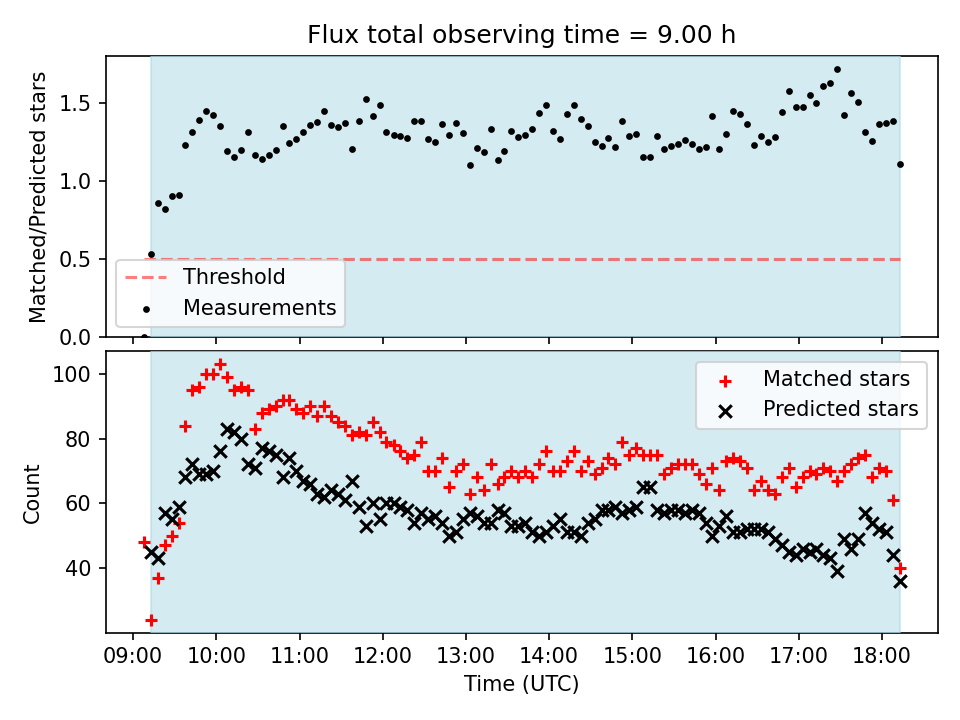 Flux total observing time = 9.00 h

Matched/Predicted stars

1.5
1.0
0.5
0.0

Threshold
Measurements

Count

100
80
60
40

Matched stars
Predicted stars

09:00 10:00 11:00 12:00 13:00 14:00 15:00 16:00 17:00 18:00

Time (UTC)